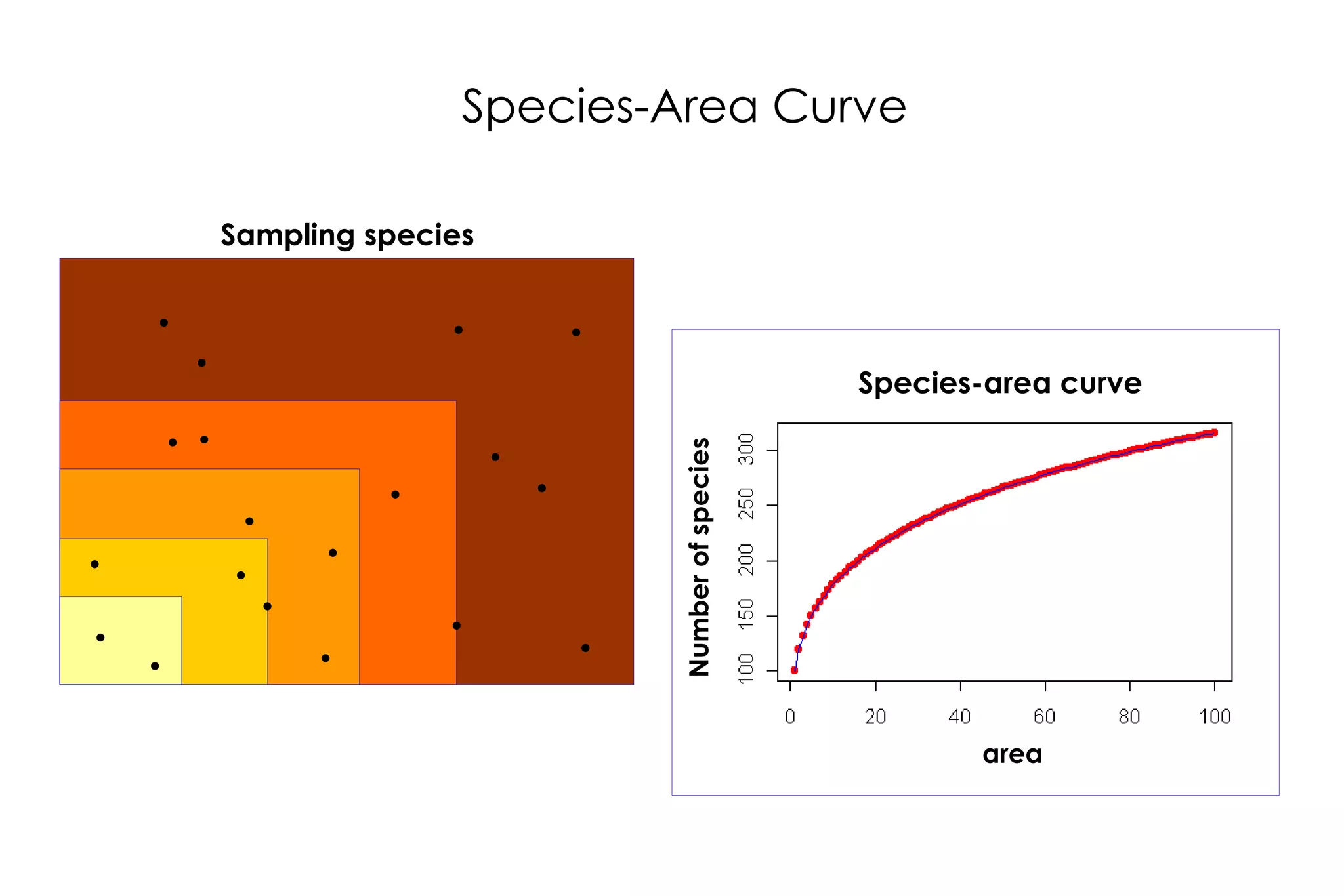 Species-Area Curve

Sampling species

Species-area curve

Number of species

100
150
200
250
300

0
20
40
60
80
100

area